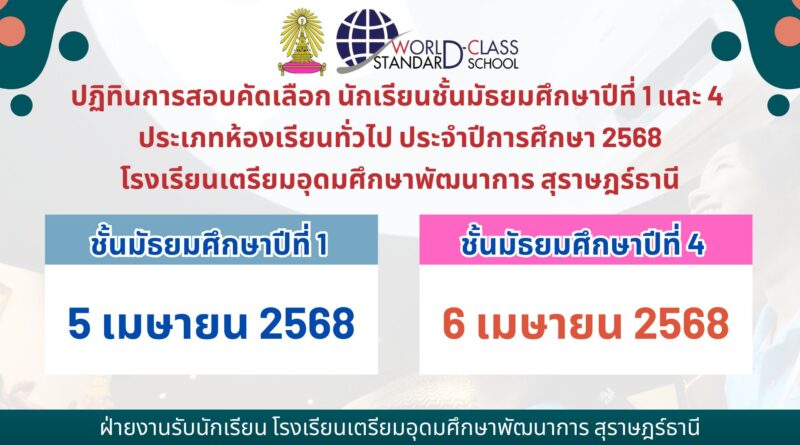 WORLD-CLASS STANDARD SCHOOL

ปฏิทินการสอบคัดเลือก นักเรียนชั้นมัธยมศึกษาปีที่ 1 และ 4
ประเภทห้องเรียนทั่วไป ประจำปีการศึกษา 2568
โรงเรียนเตรียมอุดมศึกษาพัฒนาการ สุราษฎร์ธานี

ชั้นมัธยมศึกษาปีที่ 1

5 เมษายน 2568

ชั้นมัธยมศึกษาปีที่ 4

6 เมษายน 2568

ฝ่ายงานรับนักเรียน โรงเรียนเตรียมอุดมศึกษาพัฒนาการ สุราษฎร์ธานี